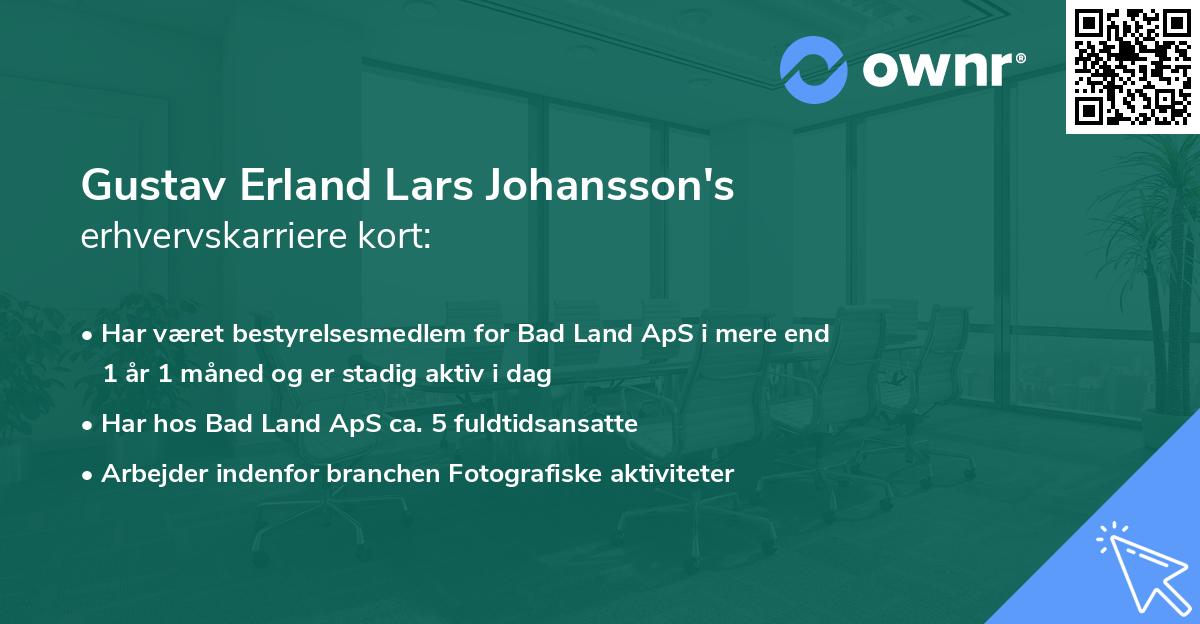 ownr®

Gustav Erland Lars Johansson's
erhvervskarriere kort:

• Har været bestyrelsesmedlem for Bad Land ApS i mere end 1 år 1 måned og er stadig aktiv i dag
• Har hos Bad Land ApS ca. 5 fuldtidsansatte
• Arbejder indenfor branchen Fotografiske aktiviteter